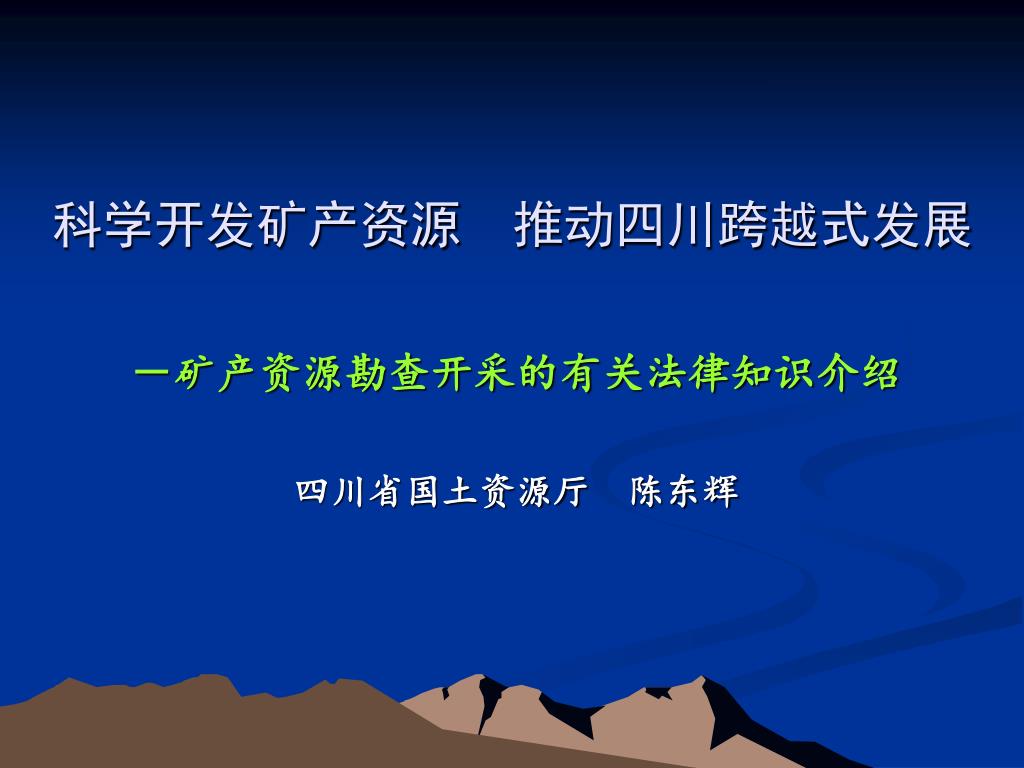 科学开发矿产资源　推动四川跨越式发展

—矿产资源勘查开采的有关法律知识介绍

四川省国土资源厅　陈东辉